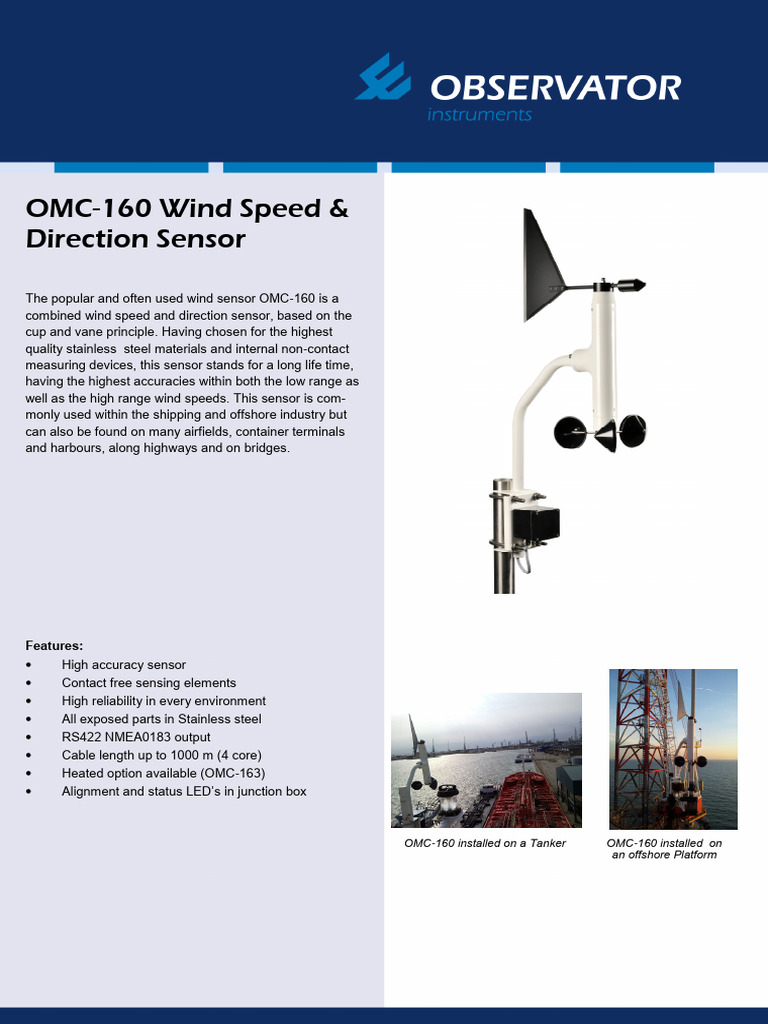 OBSERVATOR
instruments

OMC-160 Wind Speed & Direction Sensor

The popular and often used wind sensor OMC-160 is a combined wind speed and direction sensor, based on the cup and vane principle. Having chosen for the highest quality stainless steel materials and internal non-contact measuring devices, this sensor stands for a long life time, having the highest accuracies within both the low range as well as the high range wind speeds. This sensor is commonly used within the shipping and offshore industry but can also be found on many airfields, container terminals and harbours, along highways and on bridges.

Features:
• High accuracy sensor
• Contact free sensing elements
• High reliability in every environment
• All exposed parts in Stainless steel
• RS422 NMEA0183 output
• Cable length up to 1000 m (4 core)
• Heated option available (OMC-163)
• Alignment and status LED's in junction box

OMC-160 installed on a Tanker

OMC-160 installed on an offshore Platform